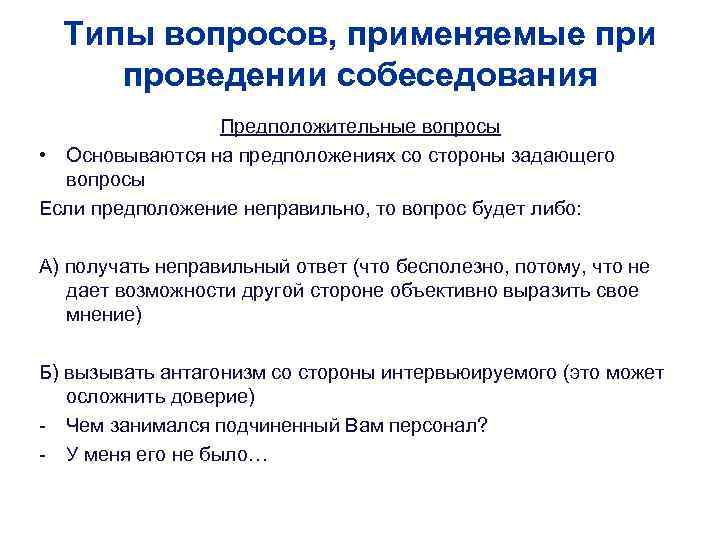 Типы вопросов, применяемые при проведении собеседования

Предположительные вопросы

• Основываются на предположениях со стороны задающего вопросы

Если предположение неправильно, то вопрос будет либо:

А) получать неправильный ответ (что бесполезно, потому, что не дает возможности другой стороне объективно выразить свое мнение)

Б) вызывать антагонизм со стороны интервьюируемого (это может осложнить доверие)

- Чем занимался подчиненный Вам персонал?

- У меня его не было…